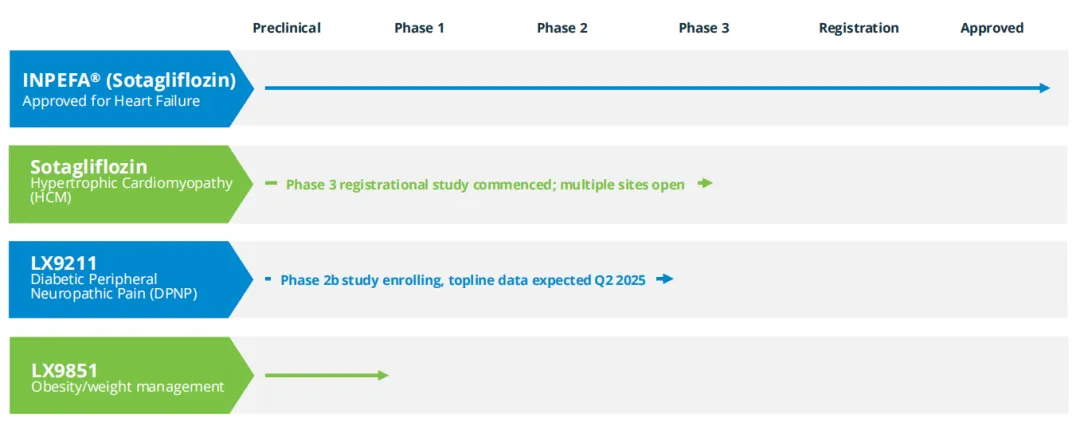 Preclinical Phase 1 Phase 2 Phase 3 Registration Approved

INPEFA® (Sotagliflozin)
Approved for Heart Failure

Sotagliflozin
Hypertrophic Cardiomyopathy (HCM)
Phase 3 registrational study commenced; multiple sites open

LX9211
Diabetic Peripheral Neuropathic Pain (DPNP)
Phase 2b study enrolling, topline data expected Q2 2025

LX9851
Obesity/weight management